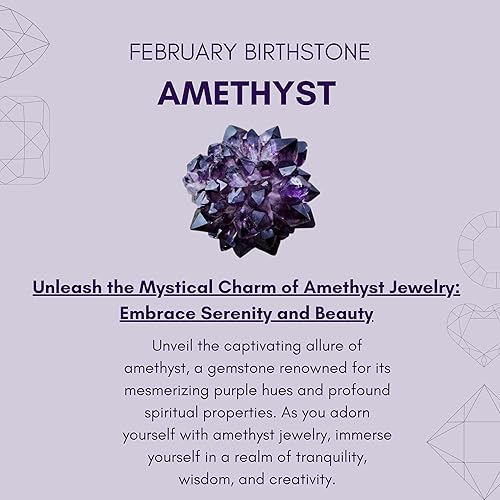 FEBRUARY BIRTHSTONE

AMETHYST

Unleash the Mystical Charm of Amethyst Jewelry: Embrace Serenity and Beauty

Unveil the captivating allure of amethyst, a gemstone renowned for its mesmerizing purple hues and profound spiritual properties. As you adorn yourself with amethyst jewelry, immerse yourself in a realm of tranquility, wisdom, and creativity.